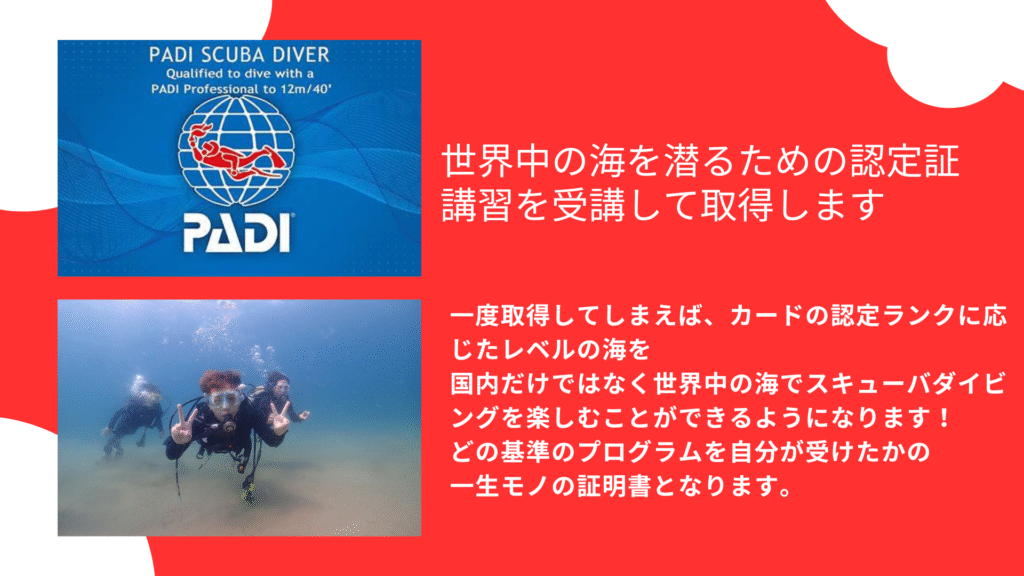 PADI SCUBA DIVER
Qualified to dive with a PADI Professional to 12m/40'

PADI

世界中の海を潜るための認定証
講習を受講して取得します

一度取得してしまえば、カードの認定ランクに応じたレベルの海を
国内だけではなく世界中の海でスキューバダイビングを楽しむことができるようになります！
どの基準のプログラムを自分が受けたかの
一生モノの証明書となります。